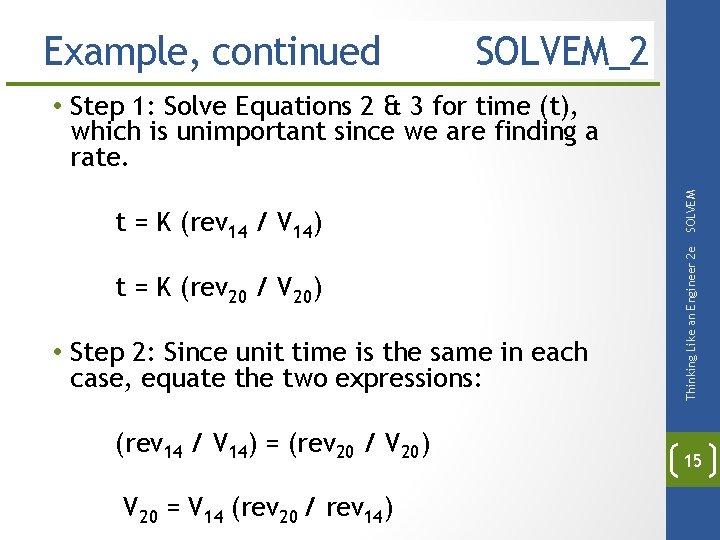 Example, continued SOLVEM_2

• Step 1: Solve Equations 2 & 3 for time (t), which is unimportant since we are finding a rate.

$t = K (rev_{14} / V_{14})$

$t = K (rev_{20} / V_{20})$

• Step 2: Since unit time is the same in each case, equate the two expressions:

$(rev_{14} / V_{14}) = (rev_{20} / V_{20})$

$V_{20} = V_{14} (rev_{20} / rev_{14})$

Thinking Like an Engineer 2e SOLVEM

15